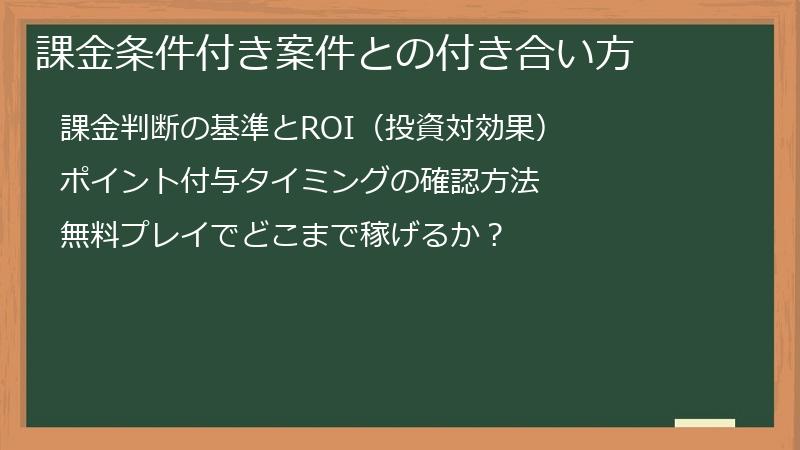 課金条件付き案件との付き合い方

課金判断の基準とROI（投資対効果）

ポイント付与タイミングの確認方法

無料プレイでどこまで稼げるか？